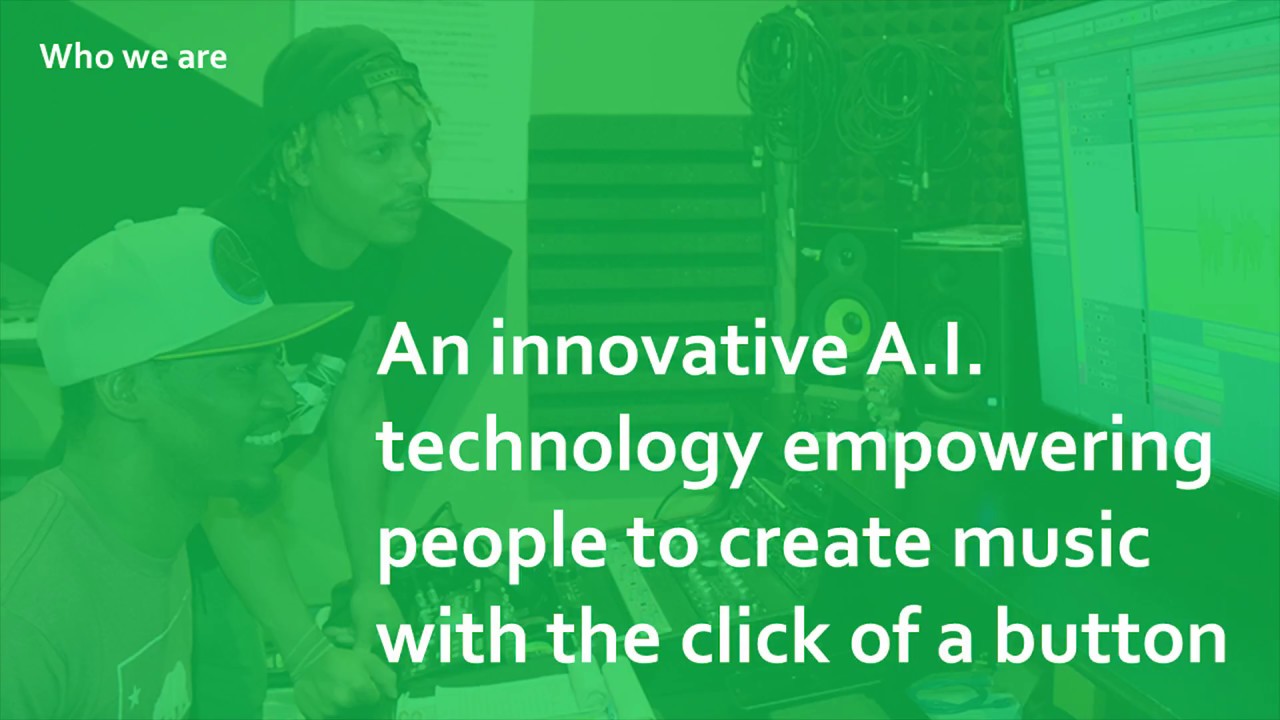 Who we are

An innovative A.I. technology empowering people to create music with the click of a button